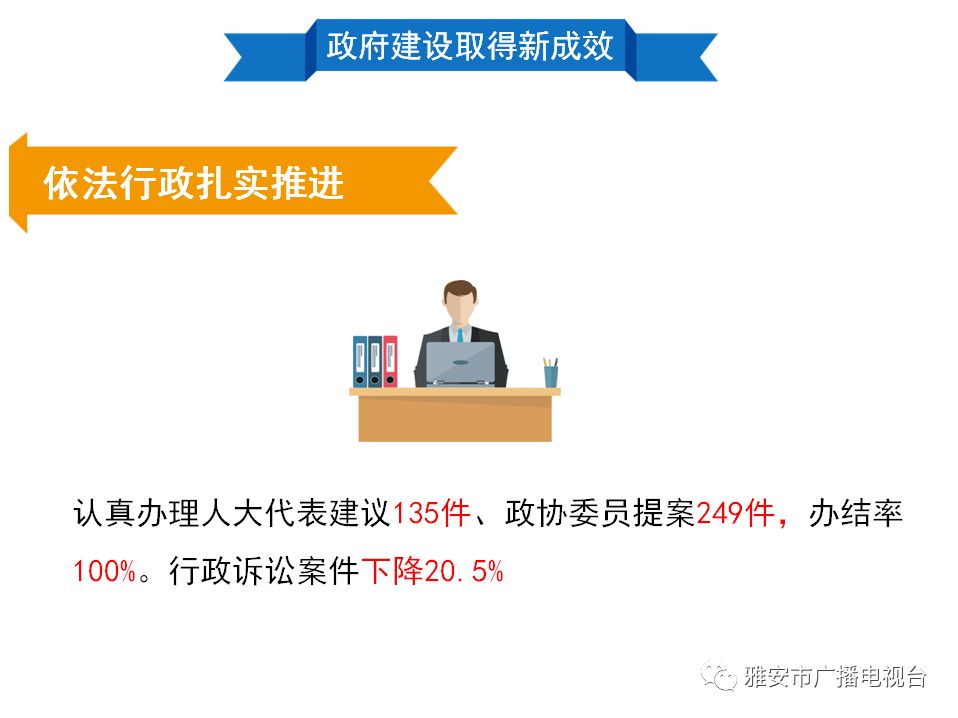 政府建设取得新成效

依法行政扎实推进

认真办理人大代表建议135件、政协委员提案249件，办结率100%。行政诉讼案件下降20.5%

雅安市广播电视台